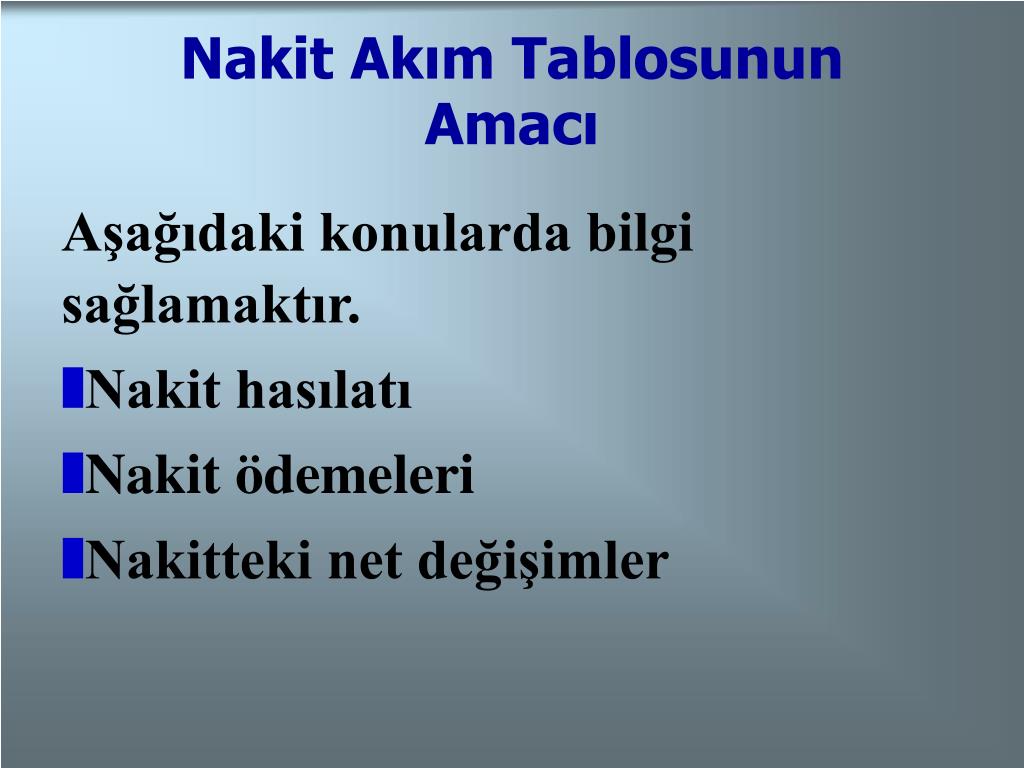 Nakit Akım Tablosunun Amacı

Aşağıdaki konularda bilgi sağlamaktır.

Nakit hasılatı

Nakit ödemeleri

Nakitteki net değişimler